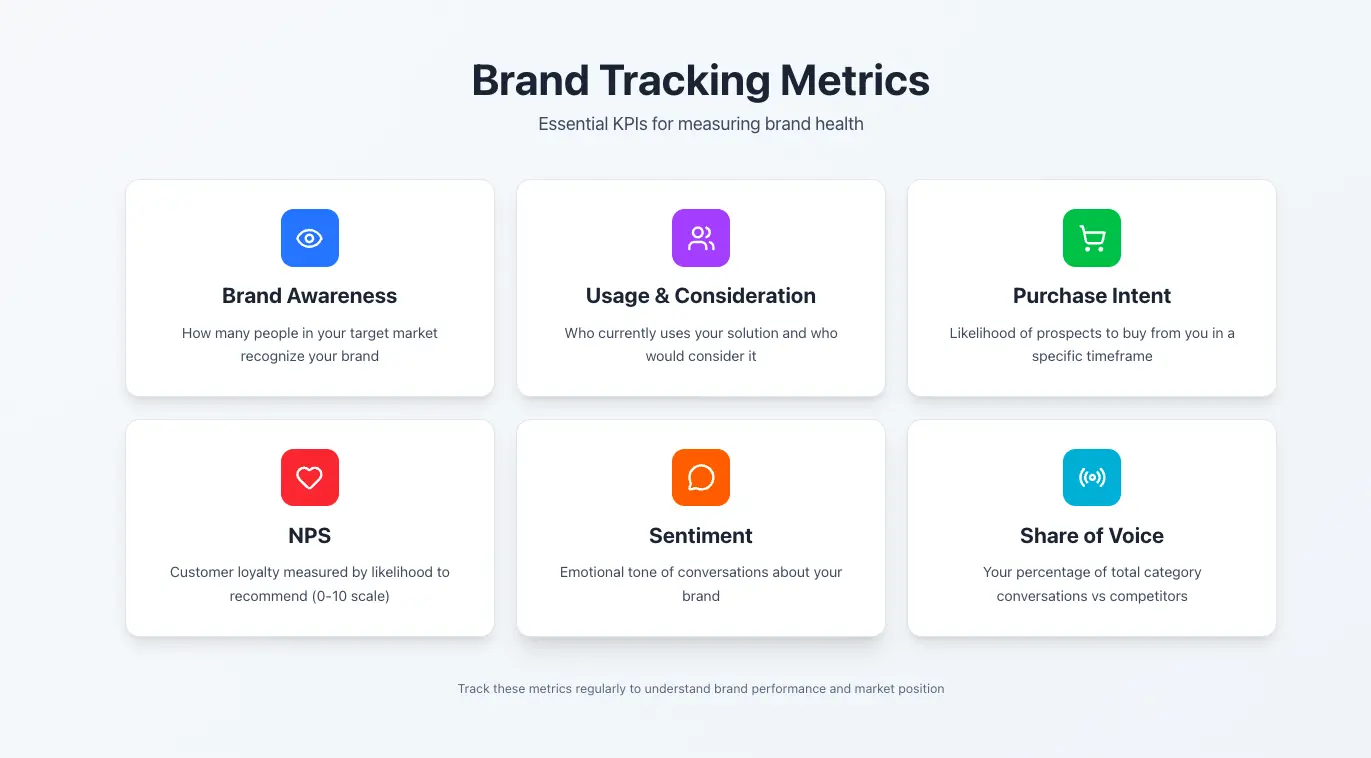 Brand Tracking Metrics

Essential KPIs for measuring brand health

Brand Awareness

How many people in your target market recognize your brand

Usage & Consideration

Who currently uses your solution and who would consider it

Purchase Intent

Likelihood of prospects to buy from you in a specific timeframe

NPS

Customer loyalty measured by likelihood to recommend (0-10 scale)

Sentiment

Emotional tone of conversations about your brand

Share of Voice

Your percentage of total category conversations vs competitors

Track these metrics regularly to understand brand performance and market position